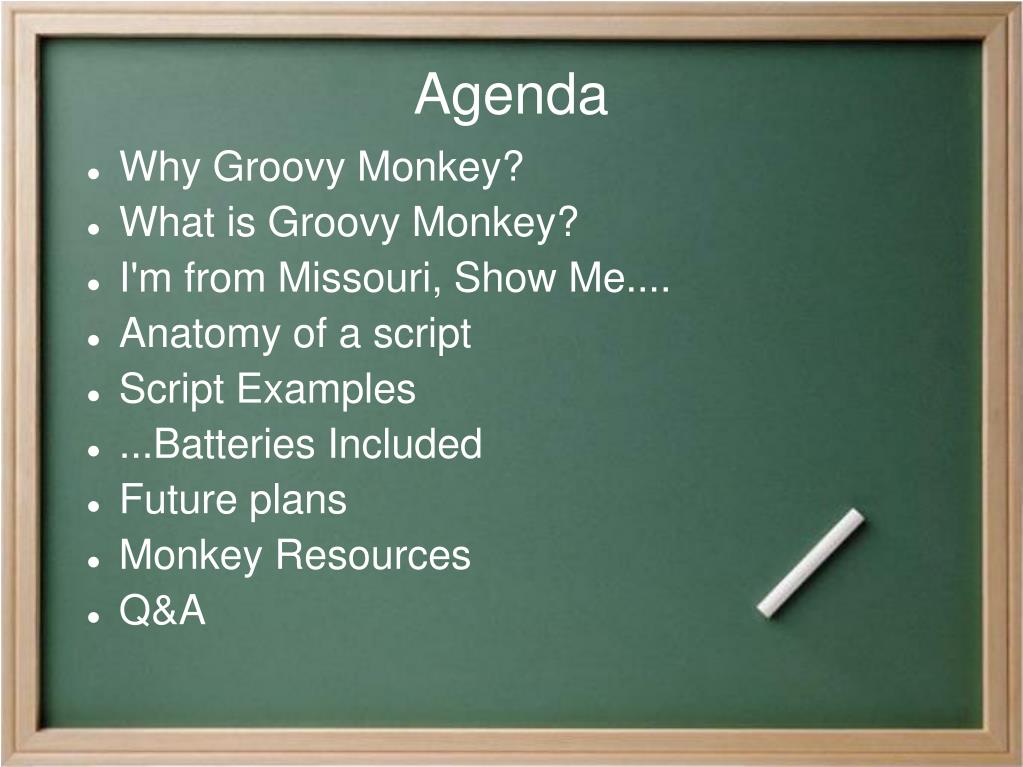 Agenda

- Why Groovy Monkey?
- What is Groovy Monkey?
- I'm from Missouri, Show Me....
- Anatomy of a script
- Script Examples
- ...Batteries Included
- Future plans
- Monkey Resources
- Q&A